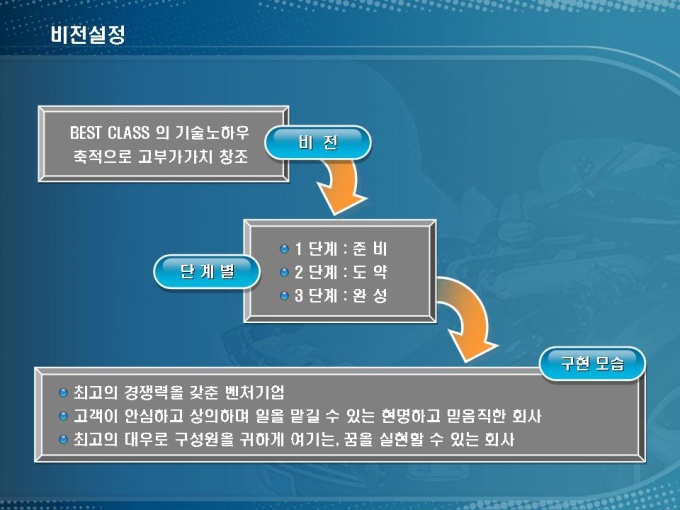 비전설정

BEST CLASS 의 기술노하우 축적으로 고부가가치 창조

비 전

단 계 별

1 단계 : 준 비
2 단계 : 도 약
3 단계 : 완 성

구현 모습

최고의 경쟁력을 갖춘 벤처기업
고객이 안심하고 상의하며 일을 맡길 수 있는 현명하고 믿음직한 회사
최고의 대우로 구성원을 귀하게 여기는, 꿈을 실현할 수 있는 회사